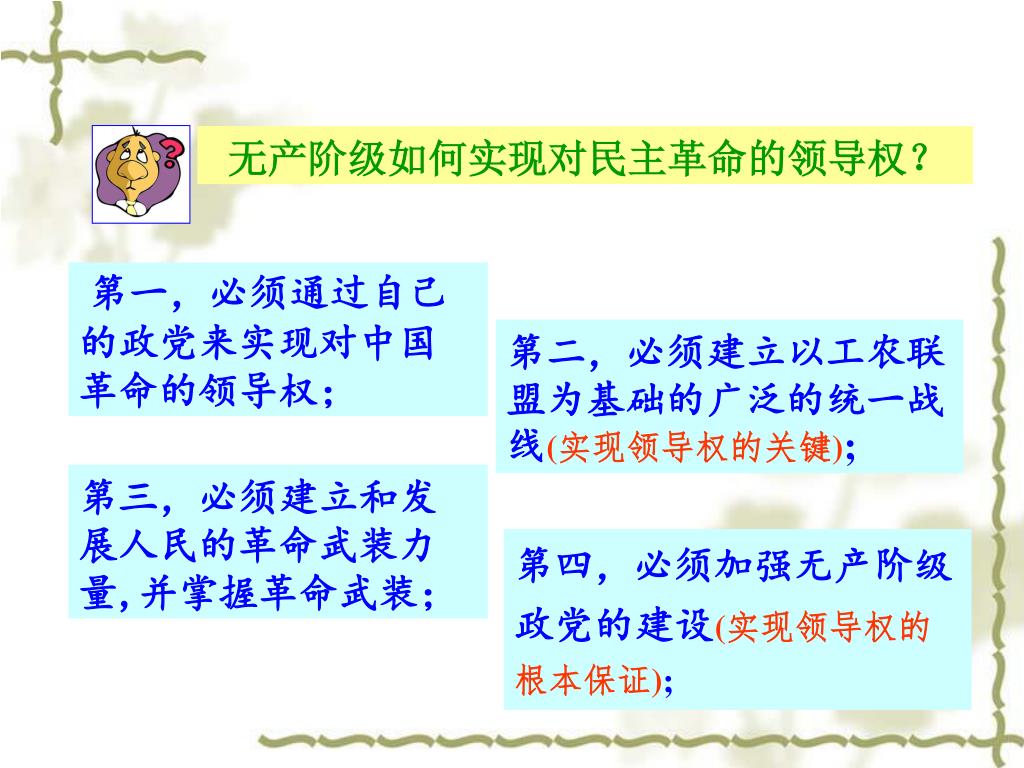 无产阶级如何实现对民主革命的领导权？

第一，必须通过自己的政党来实现对中国革命的领导权；

第二，必须建立以工农联盟为基础的广泛的统一战线(实现领导权的关键)；

第三，必须建立和发展人民的革命武装力量,并掌握革命武装；

第四，必须加强无产阶级政党的建设(实现领导权的根本保证)；